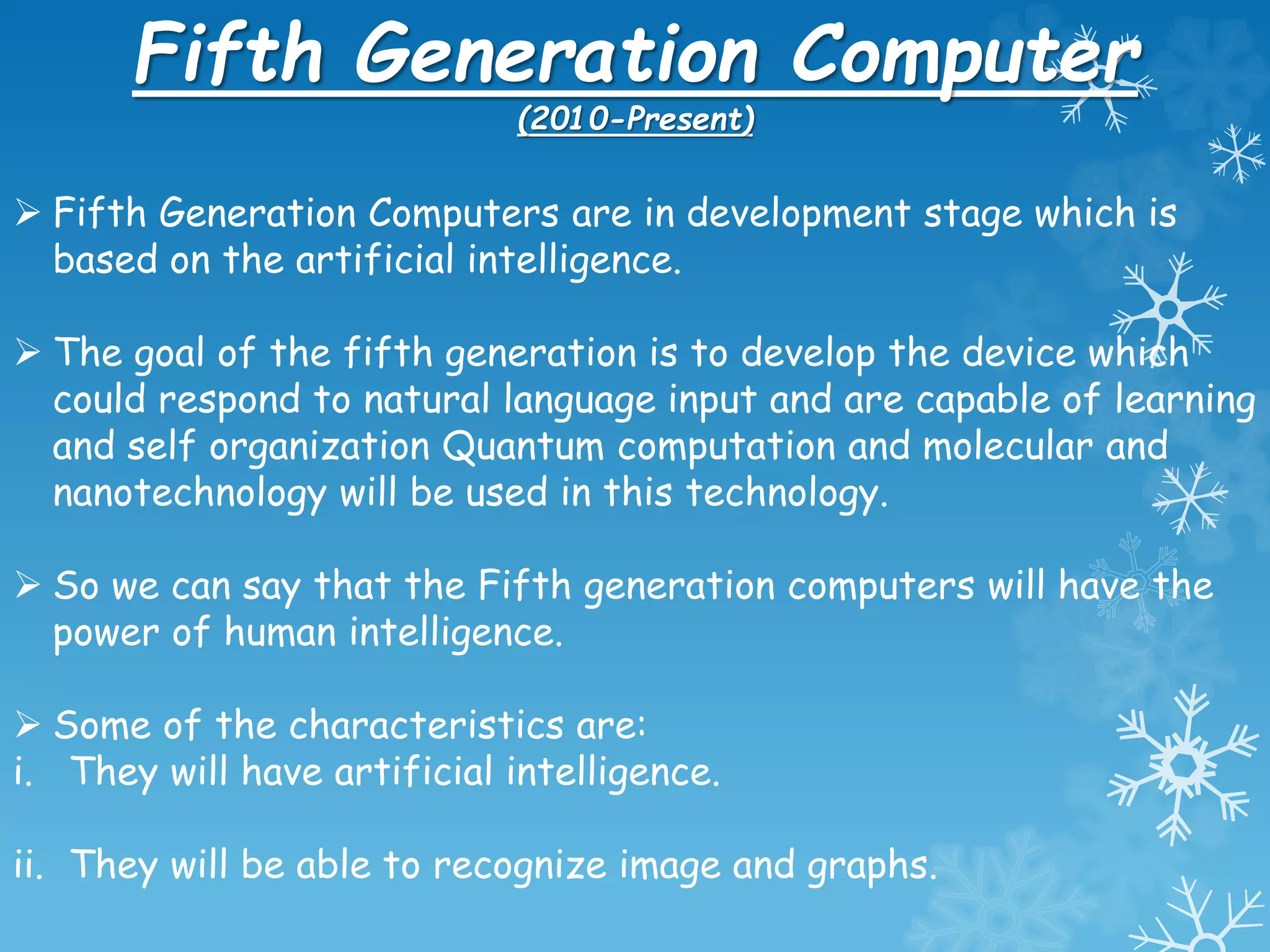 Fifth Generation Computer
(2010-Present)

➢ Fifth Generation Computers are in development stage which is based on the artificial intelligence.

➢ The goal of the fifth generation is to develop the device which could respond to natural language input and are capable of learning and self organization Quantum computation and molecular and nanotechnology will be used in this technology.

➢ So we can say that the Fifth generation computers will have the power of human intelligence.

➢ Some of the characteristics are:
i. They will have artificial intelligence.

ii. They will be able to recognize image and graphs.